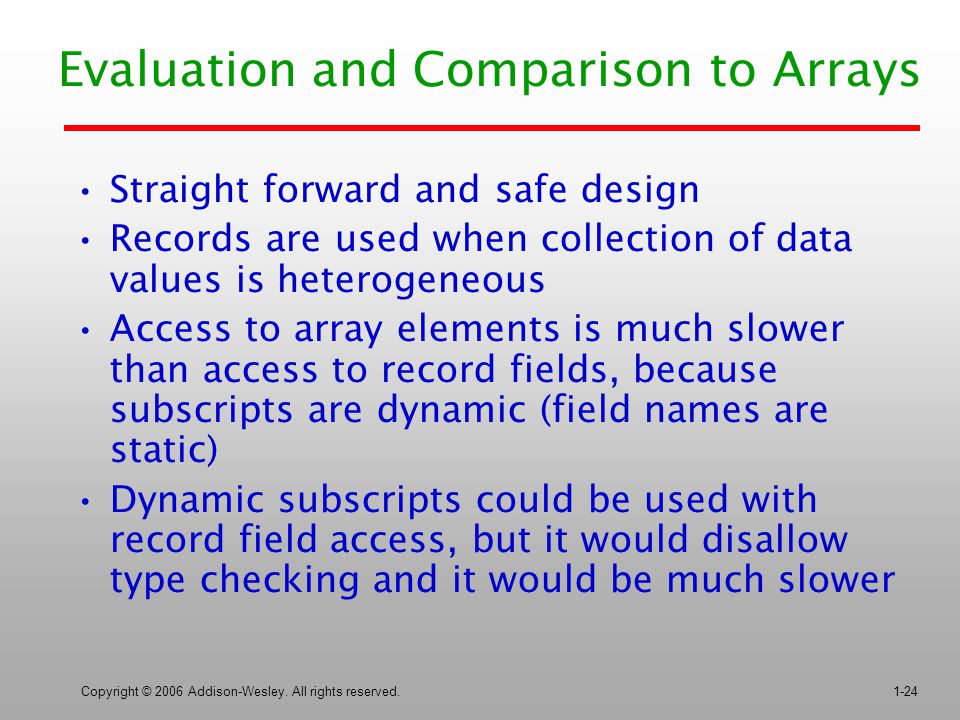 Evaluation and Comparison to Arrays

• Straight forward and safe design
• Records are used when collection of data values is heterogeneous
• Access to array elements is much slower than access to record fields, because subscripts are dynamic (field names are static)
• Dynamic subscripts could be used with record field access, but it would disallow type checking and it would be much slower

Copyright © 2006 Addison-Wesley. All rights reserved.

1-24